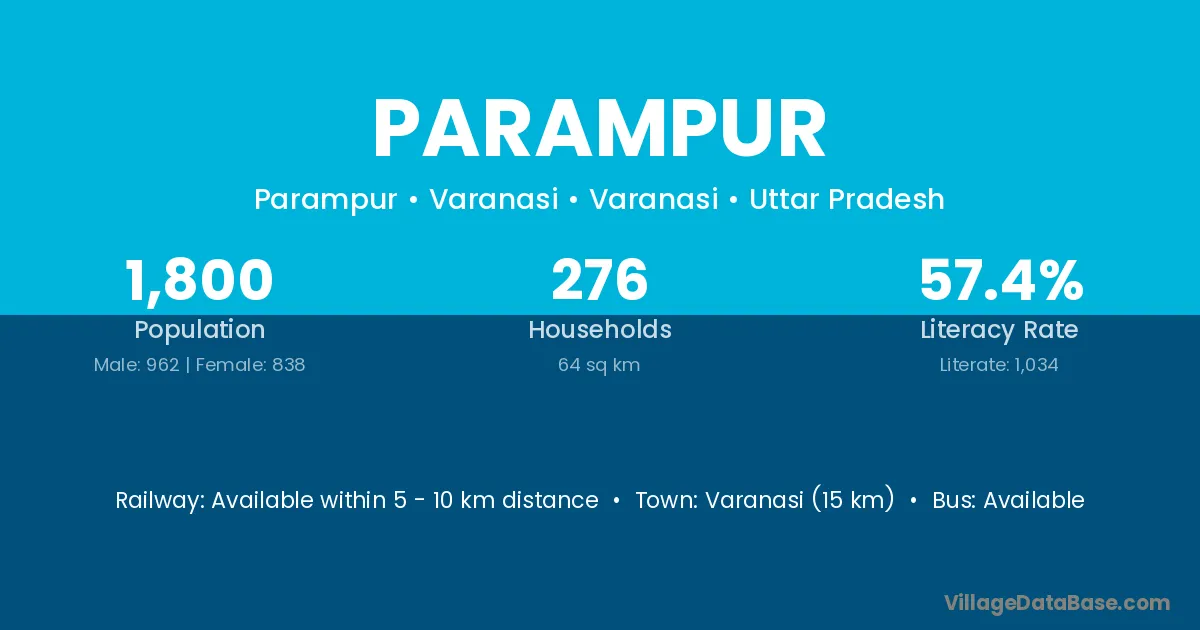 PARAMPUR

Parampur • Varanasi • Varanasi • Uttar Pradesh

1,800
Population
Male: 962 | Female: 838

276
Households
64 sq km

57.4%
Literacy Rate
Literate: 1,034

Railway: Available within 5 - 10 km distance • Town: Varanasi (15 km) • Bus: Available

VillageDataBase.com